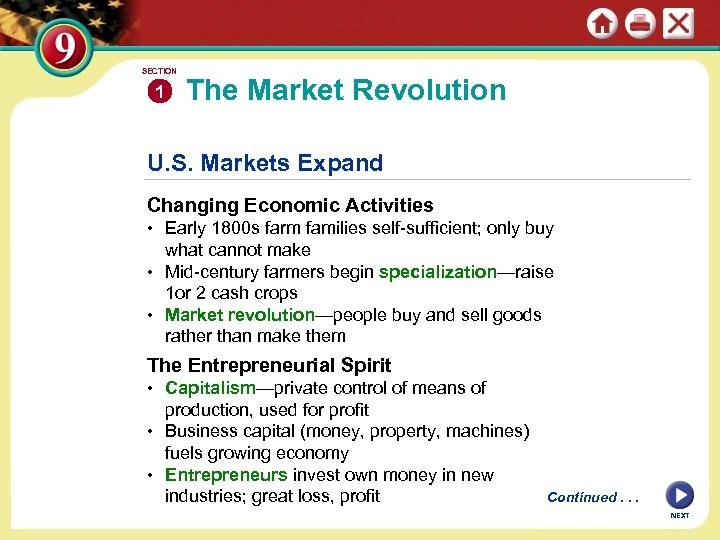 9

SECTION 1 The Market Revolution

U.S. Markets Expand

Changing Economic Activities
• Early 1800s farm families self-sufficient; only buy what cannot make
• Mid-century farmers begin specialization—raise 1or 2 cash crops
• Market revolution—people buy and sell goods rather than make them

The Entrepreneurial Spirit
• Capitalism—private control of means of production, used for profit
• Business capital (money, property, machines) fuels growing economy
• Entrepreneurs invest own money in new industries; great loss, profit

Continued . . .

NEXT